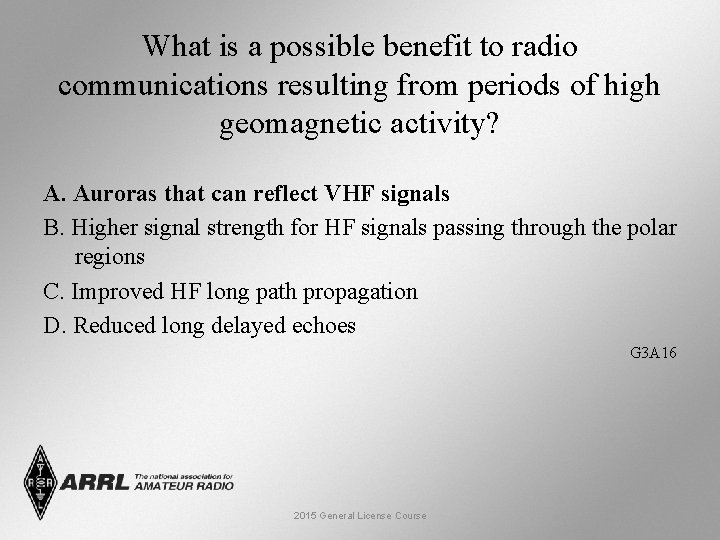 What is a possible benefit to radio communications resulting from periods of high geomagnetic activity?

A. Auroras that can reflect VHF signals
B. Higher signal strength for HF signals passing through the polar regions
C. Improved HF long path propagation
D. Reduced long delayed echoes

G3A16

ARRL The national association for AMATEUR RADIO

2015 General License Course